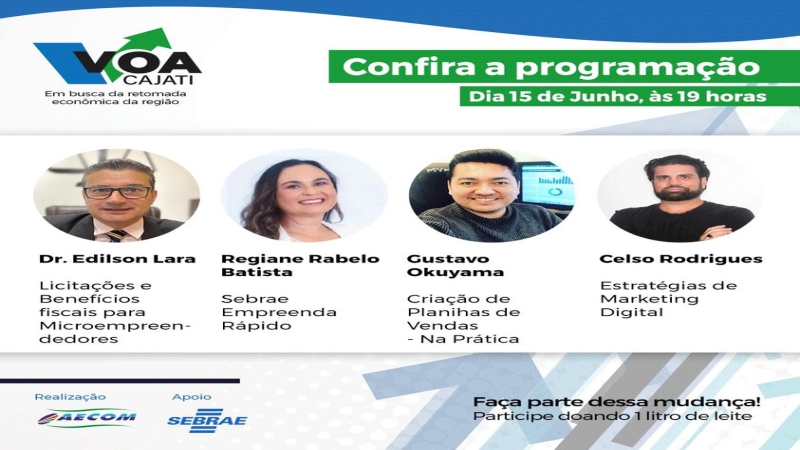 VOA CAJATI
Em busca da retomada econômica da região

Confira a programação
Dia 15 de Junho, às 19 horas

Dr. Edilson Lara
Licitações e Benefícios fiscais para Microempreendedores

Regiane Rabelo Batista
Sebrae Empreenda Rápido

Gustavo Okuyama
Criação de Planihas de Vendas - Na Prática

Celso Rodrigues
Estratégias de Marketing Digital

Realização
AECOM

Apoio
SEBRAE

Faça parte dessa mudança!
Participe doando 1 litro de leite